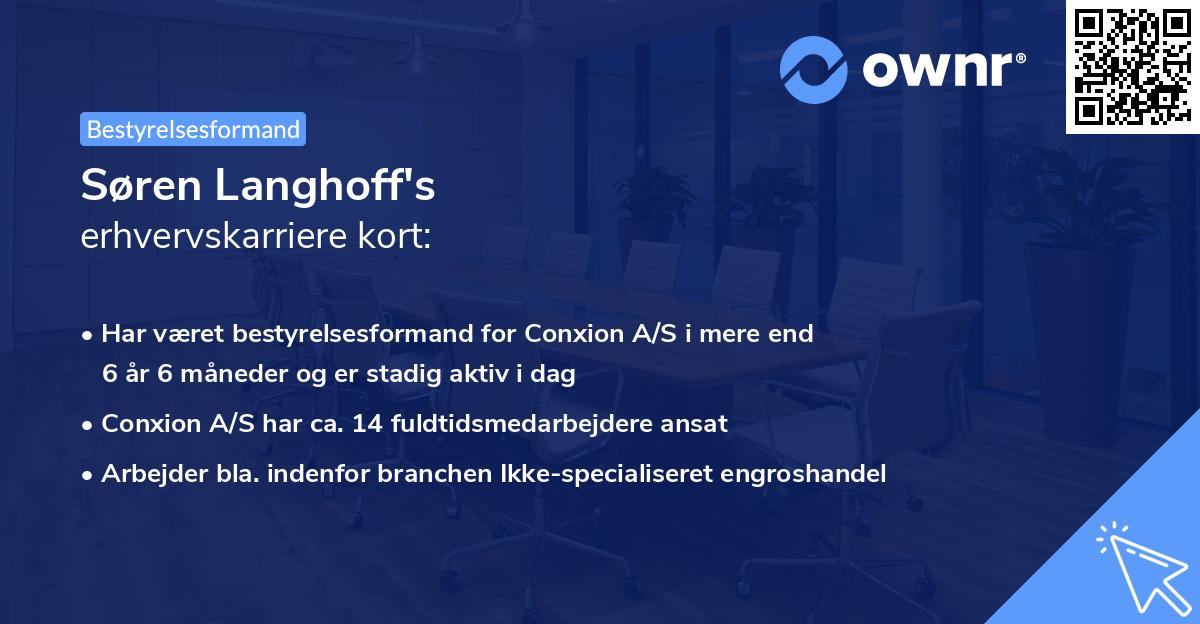 ownr®

Bestyrelsesformand

Søren Langhoff's
erhvervskarriere kort:

• Har været bestyrelsesformand for Conxion A/S i mere end 6 år 6 måneder og er stadig aktiv i dag

• Conxion A/S har ca. 14 fuldtidsmedarbejdere ansat

• Arbejder bla. indenfor branchen Ikke-specialiseret engroshandel